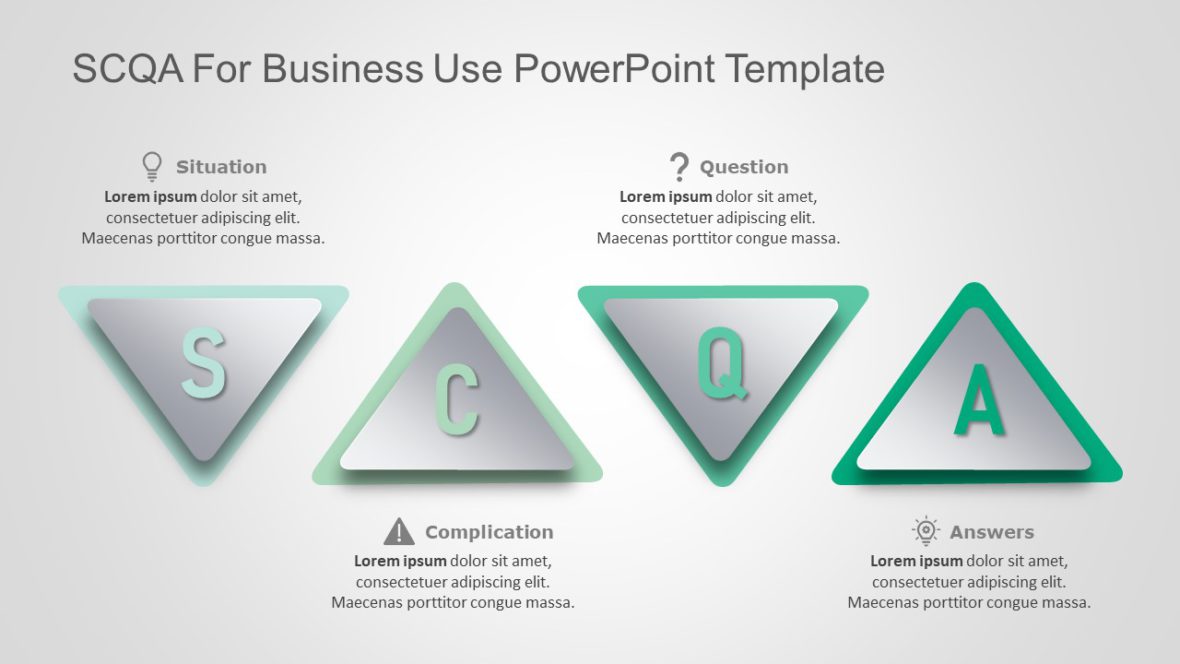 SCQA For Business Use PowerPoint Template

Situation
Lorem ipsum dolor sit amet, consectetuer adipiscing elit. Maecenas porttitor congue massa.

Question
Lorem ipsum dolor sit amet, consectetuer adipiscing elit. Maecenas porttitor congue massa.

S

C

Q

A

Complication
Lorem ipsum dolor sit amet, consectetuer adipiscing elit. Maecenas porttitor congue massa.

Answers
Lorem ipsum dolor sit amet, consectetuer adipiscing elit. Maecenas porttitor congue massa.